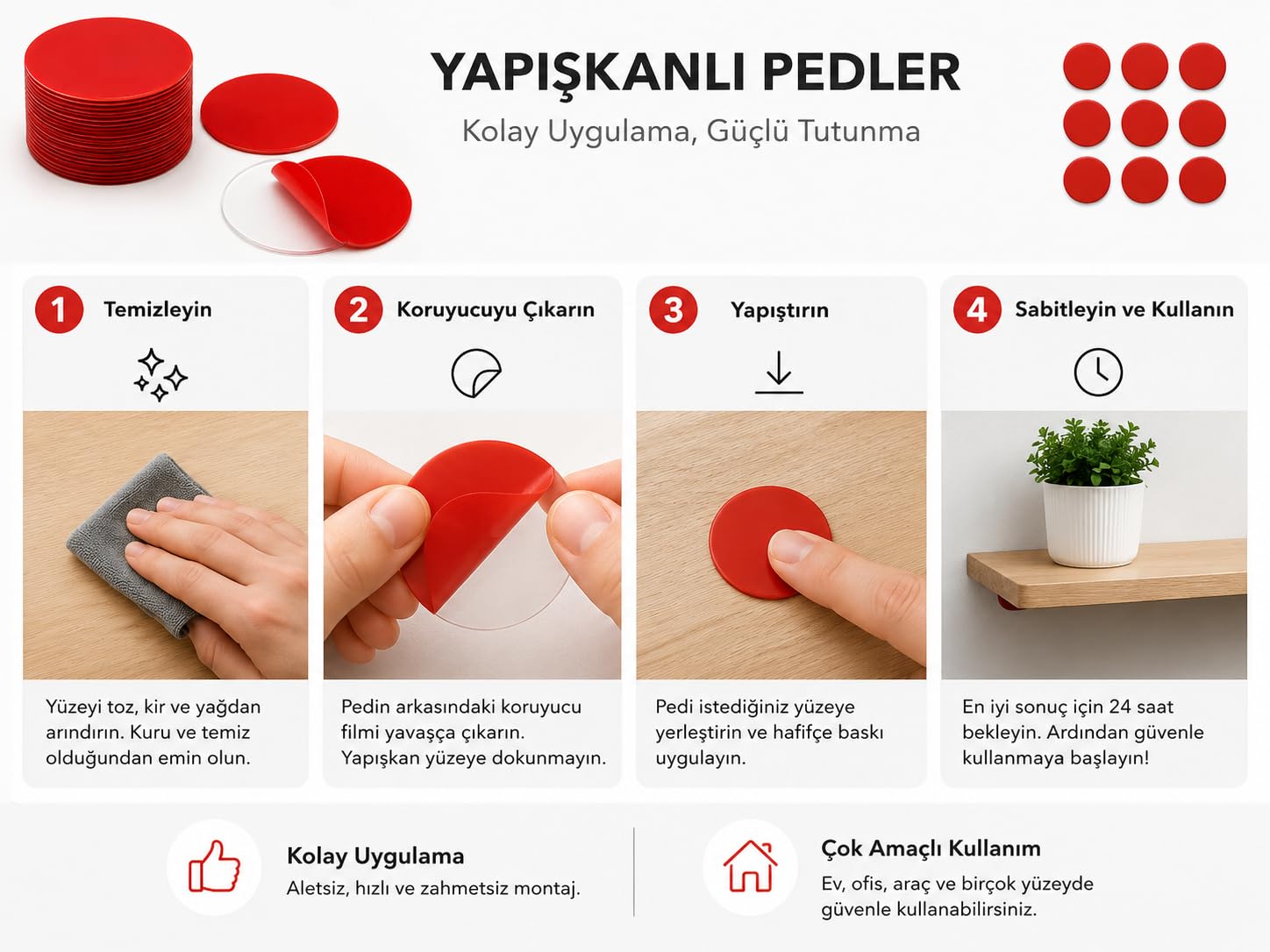 YAPIŞKANLI PEDLER

Kolay Uygulama, Güçlü Tutunma

1 Temizleyin

Yüzeyi toz, kir ve yağdan arındırın. Kuru ve temiz olduğundan emin olun.

2 Koruyucuyu Çıkarın

Pedin arkasındaki koruyucu filmi yavaşça çıkarın. Yapışkan yüzeye dokunmayın.

3 Yapıştırın

Pedi istediğiniz yüzeye yerleştirin ve hafifçe baskı uygulayın.

4 Sabitleyin ve Kullanın

En iyi sonuç için 24 saat bekleyin. Ardından güvenle kullanmaya başlayın!

Kolay Uygulama

Aletsiz, hızlı ve zahmetsiz montaj.

Çok Amaçlı Kullanım

Ev, ofis, araç ve birçok yüzeyde güvenle kullanabilirsiniz.